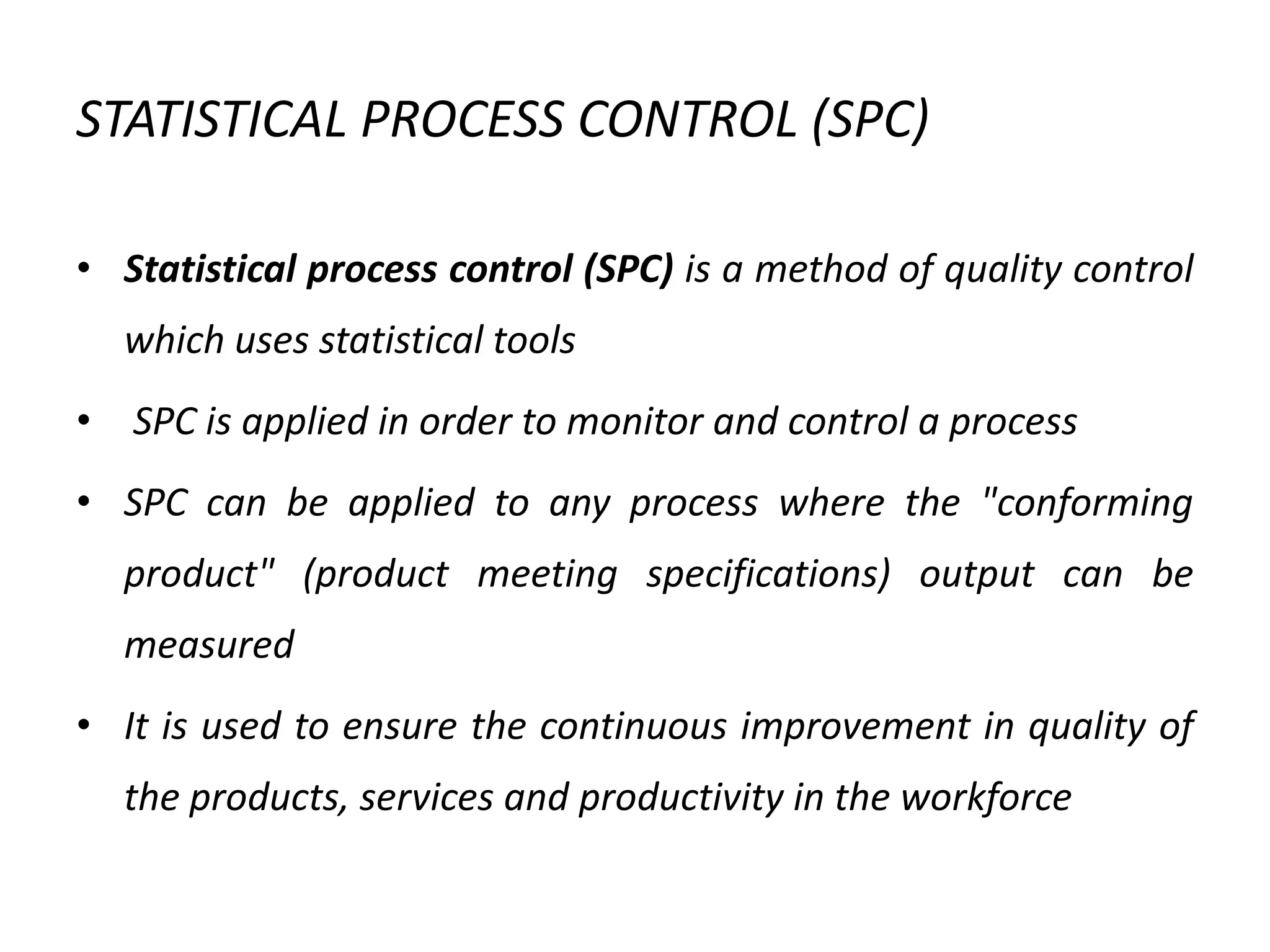 STATISTICAL PROCESS CONTROL (SPC)

• Statistical process control (SPC) is a method of quality control which uses statistical tools

• SPC is applied in order to monitor and control a process

• SPC can be applied to any process where the "conforming product" (product meeting specifications) output can be measured

• It is used to ensure the continuous improvement in quality of the products, services and productivity in the workforce